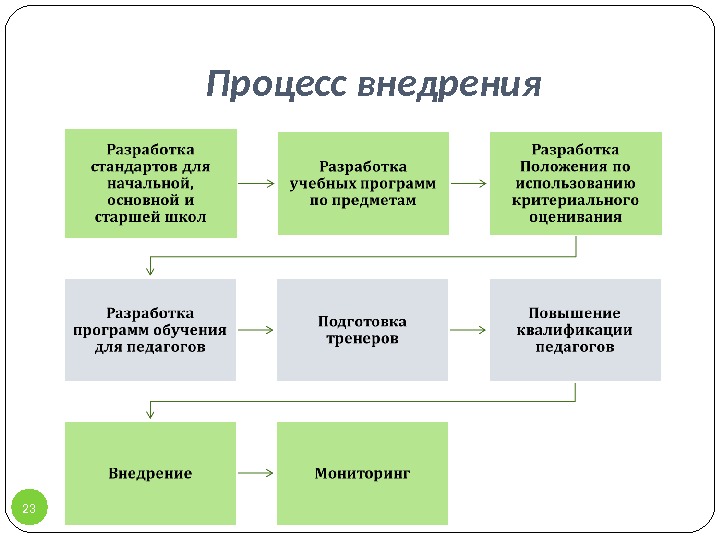 Процесс внедрения

Разработка стандартов для начальной, основной и старшей школ

Разработка учебных программ по предметам

Разработка Положения по использованию критериального оценивания

Разработка программ обучения для педагогов

Подготовка тренеров

Повышение квалификации педагогов

Внедрение

Мониторинг

23